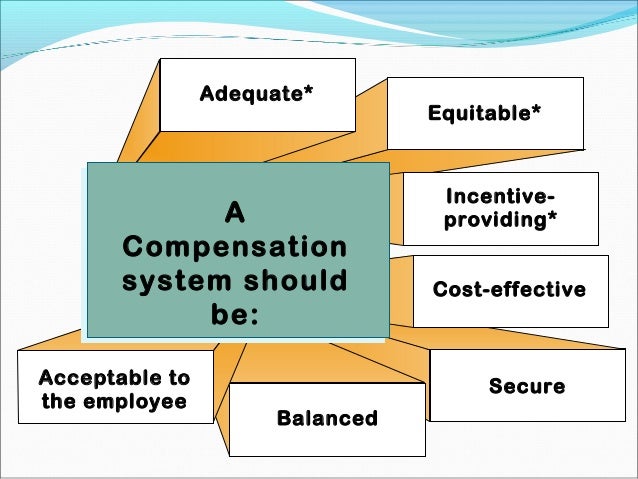 A Compensation system should be:

Adequate*

Equitable*

Incentive-providing*

Cost-effective

Secure

Balanced

Acceptable to the employee